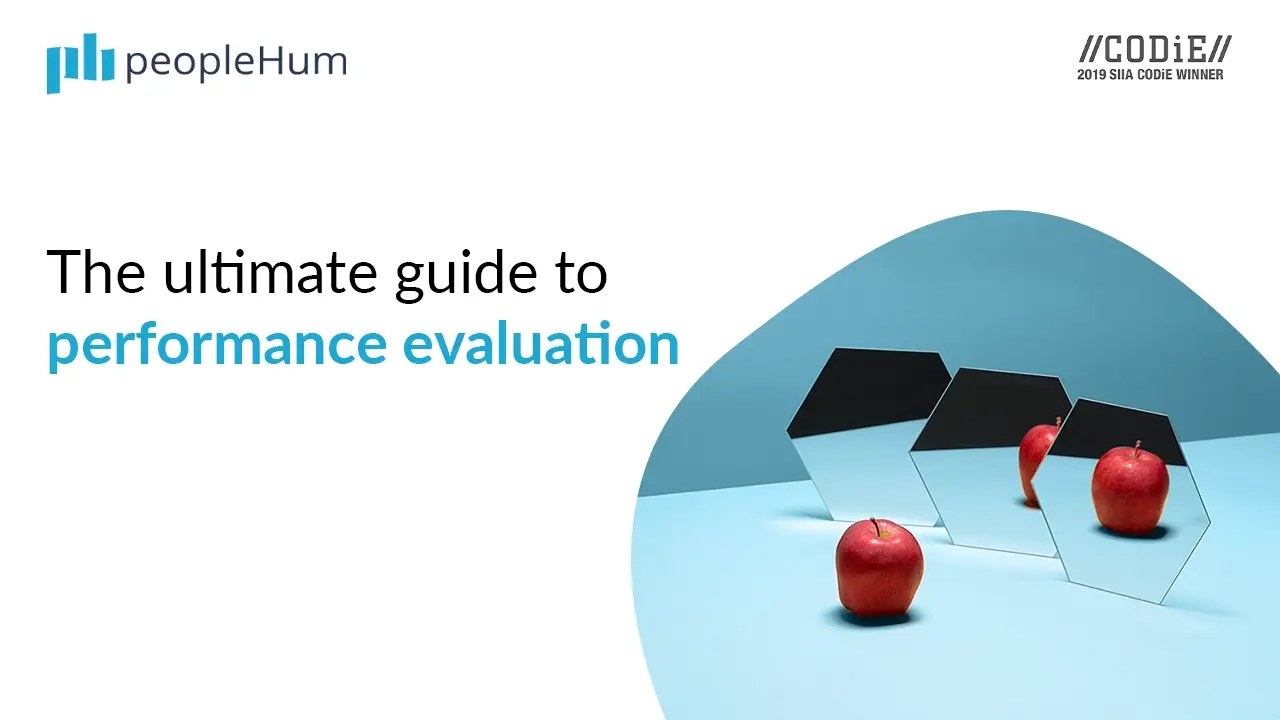 peopleHum

//CODiE//
2019 SIIA CODiE WINNER

The ultimate guide to
performance evaluation